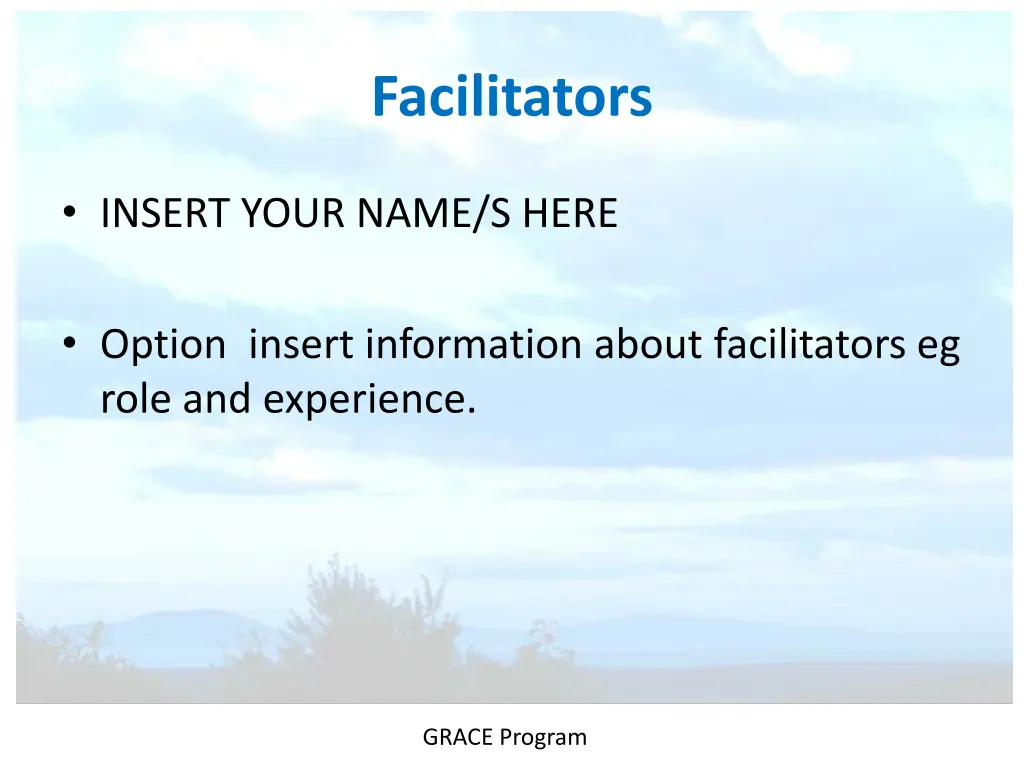 Facilitators

• INSERT YOUR NAME/S HERE

• Option insert information about facilitators eg role and experience.

GRACE Program